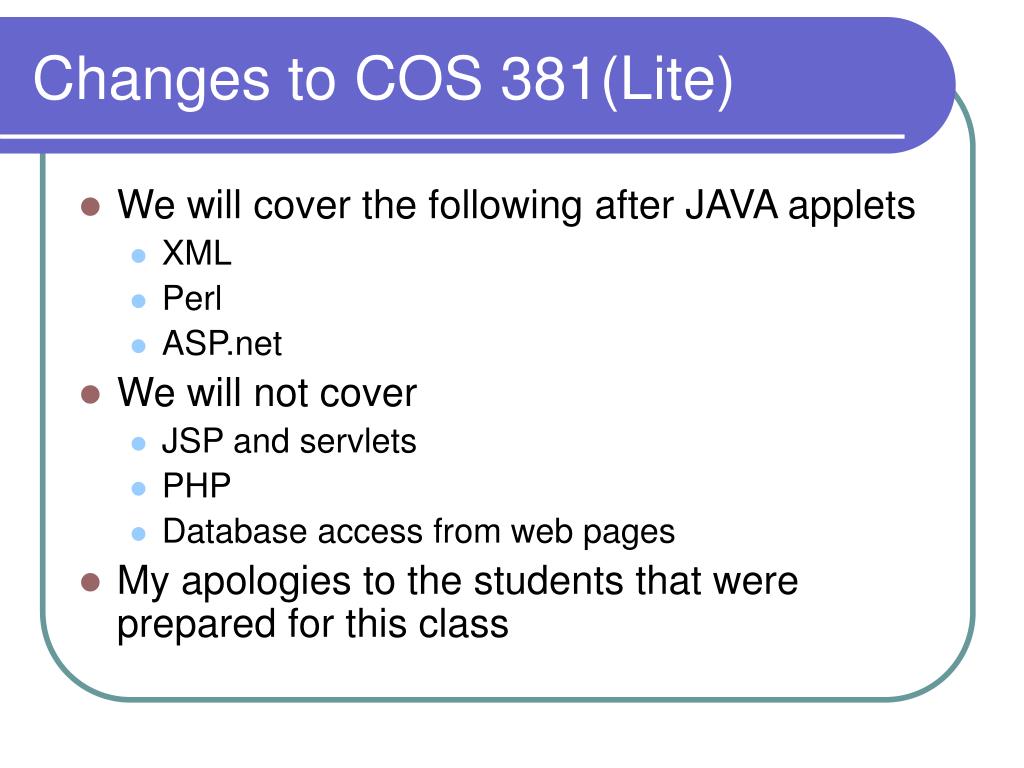 Changes to COS 381(Lite)

- We will cover the following after JAVA applets
  - XML
  - Perl
  - ASP.net
- We will not cover
  - JSP and servlets
  - PHP
  - Database access from web pages
- My apologies to the students that were prepared for this class